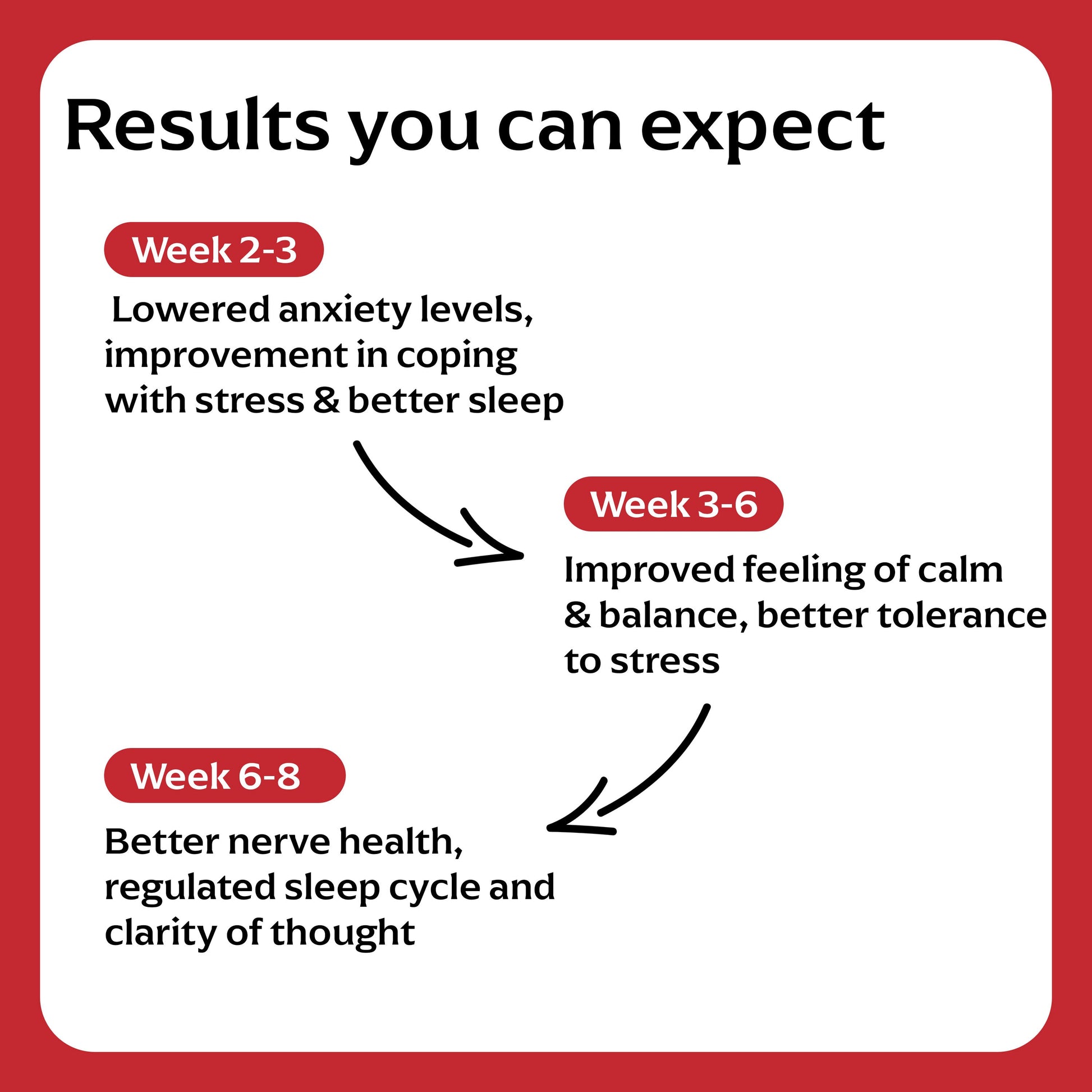 Results you can expect

Week 2-3

Lowered anxiety levels, improvement in coping with stress & better sleep

Week 3-6

Improved feeling of calm & balance, better tolerance to stress

Week 6-8

Better nerve health, regulated sleep cycle and clarity of thought